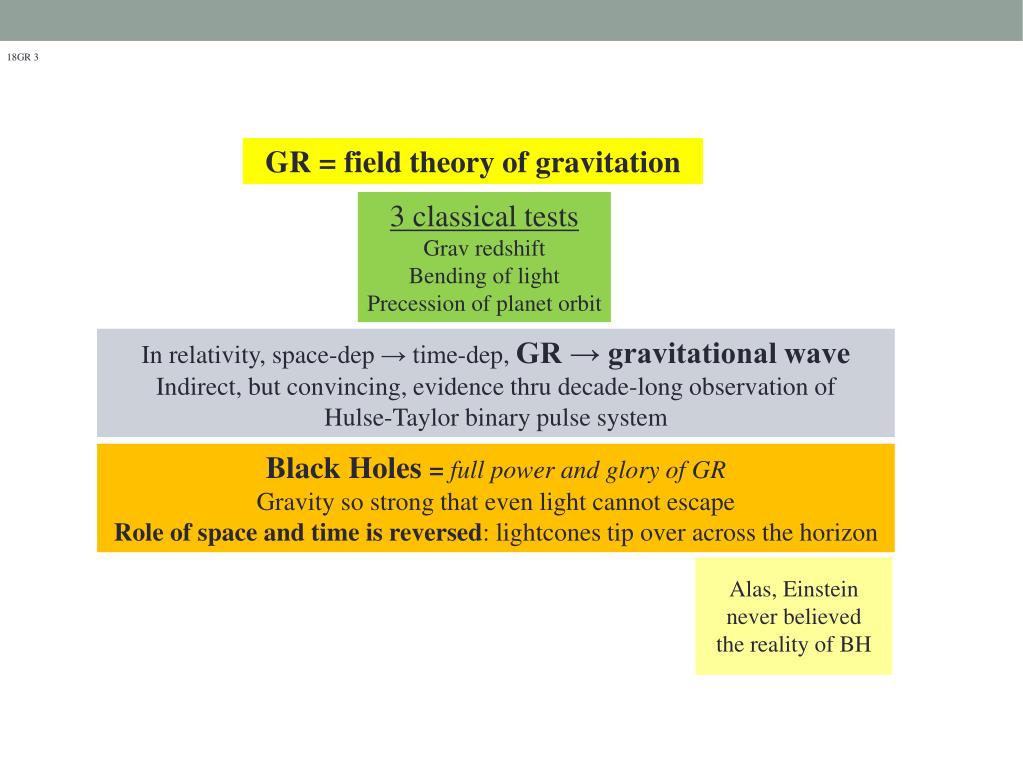 18GR 3

GR = field theory of gravitation

3 classical tests
Grav redshift
Bending of light
Precession of planet orbit

In relativity, space-dep → time-dep, GR → gravitational wave
Indirect, but convincing, evidence thru decade-long observation of Hulse-Taylor binary pulse system

Black Holes = full power and glory of GR
Gravity so strong that even light cannot escape
Role of space and time is reversed: lightcones tip over across the horizon

Alas, Einstein never believed the reality of BH